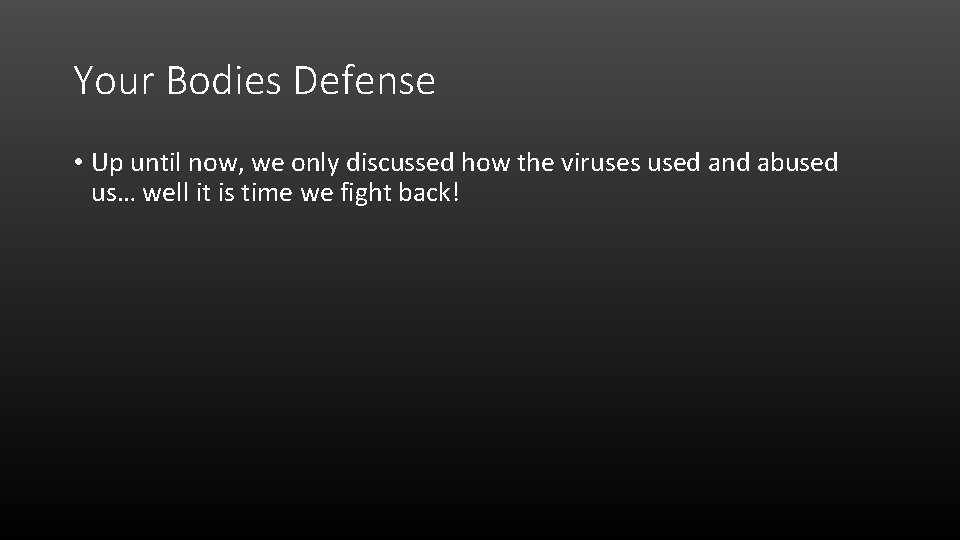 Your Bodies Defense

• Up until now, we only discussed how the viruses used and abused us… well it is time we fight back!